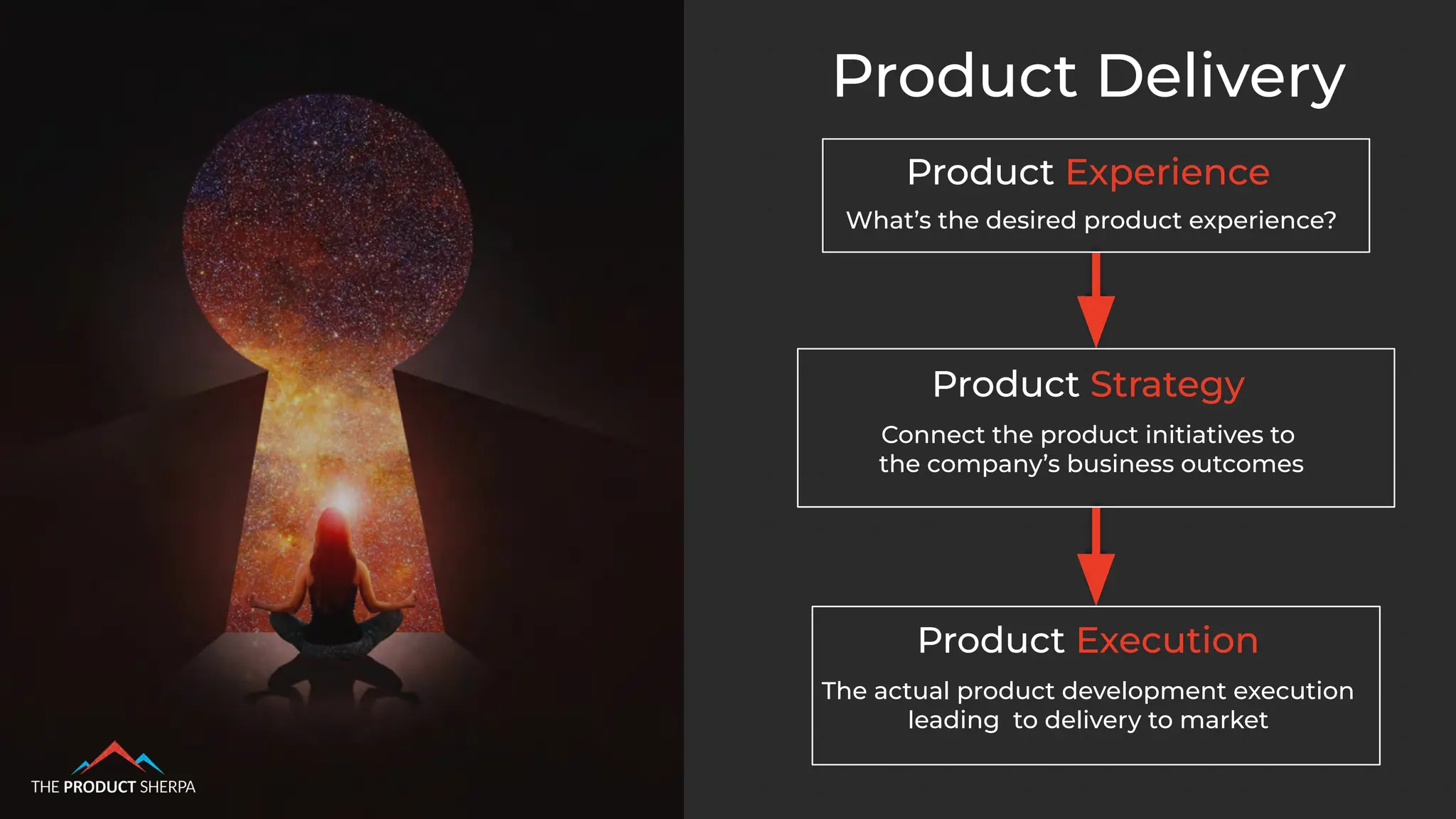 Product Delivery

Product Experience

What's the desired product experience?

Product Strategy

Connect the product initiatives to the company's business outcomes

Product Execution

The actual product development execution leading to delivery to market

THE PRODUCT SHERPA